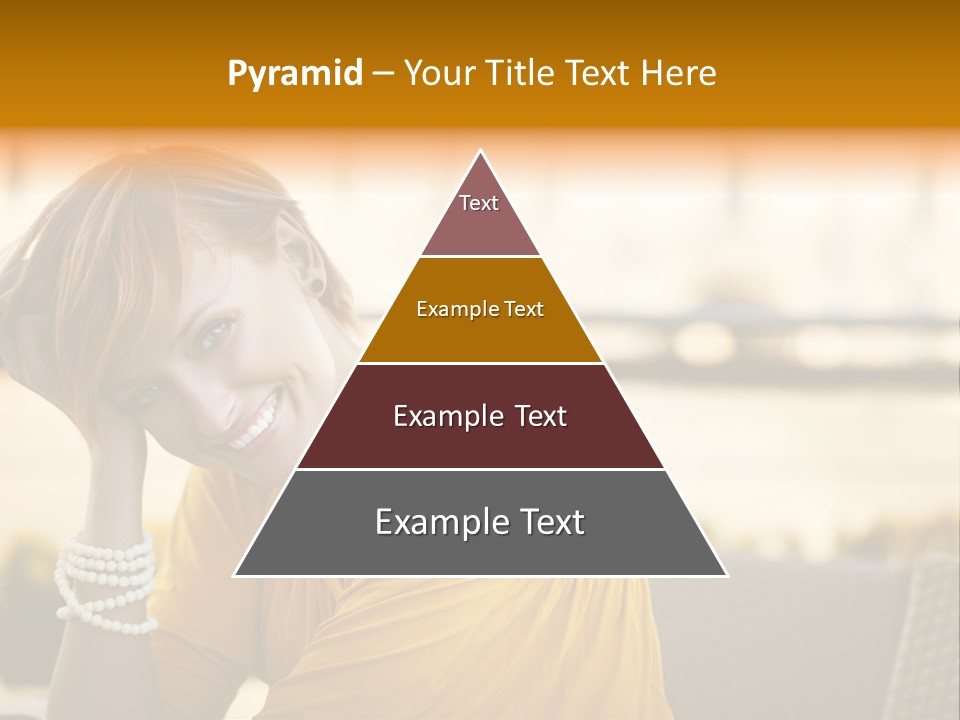 Pyramid – Your Title Text Here

Text

Example Text

Example Text

Example Text